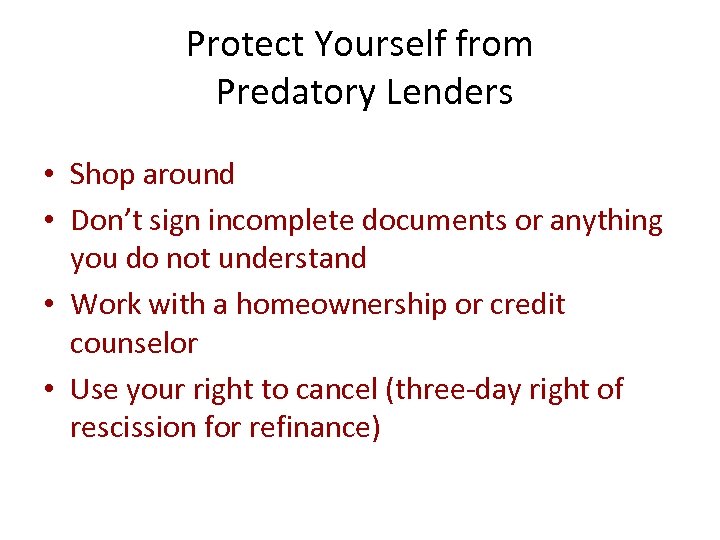 Protect Yourself from Predatory Lenders

• Shop around
• Don’t sign incomplete documents or anything you do not understand
• Work with a homeownership or credit counselor
• Use your right to cancel (three-day right of rescission for refinance)